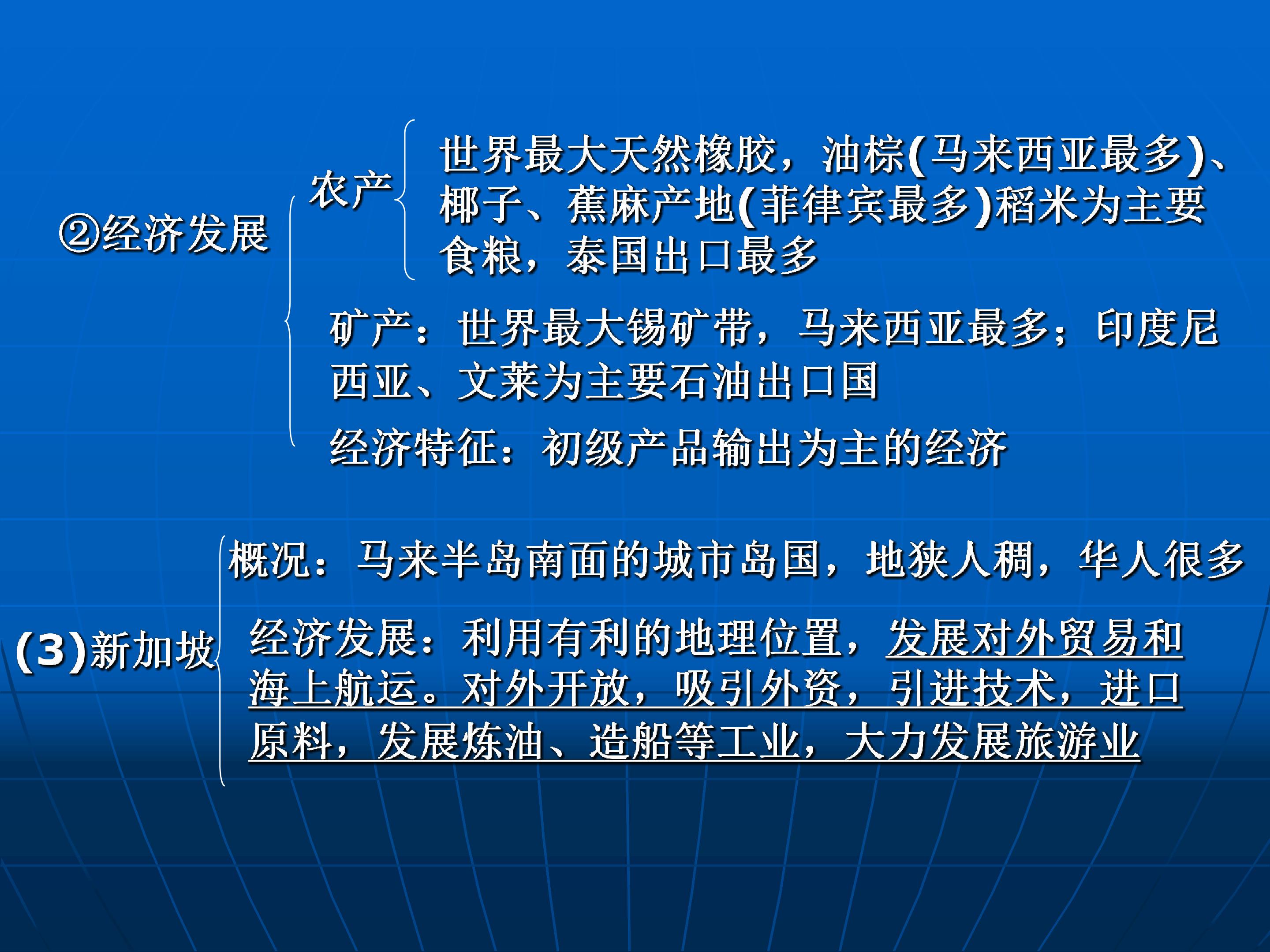 ②经济发展

农产

世界最大天然橡胶，油棕(马来西亚最多)、椰子、蕉麻产地(菲律宾最多)稻米为主要食粮，泰国出口最多

矿产：世界最大锡矿带，马来西亚最多；印度尼西亚、文莱为主要石油出口国

经济特征：初级产品输出为主的经济

(3)新加坡

概况：马来半岛南面的城市岛国，地狭人稠，华人很多

经济发展：利用有利的地理位置，发展对外贸易和海上航运。对外开放，吸引外资，引进技术，进口原料，发展炼油、造船等工业，大力发展旅游业